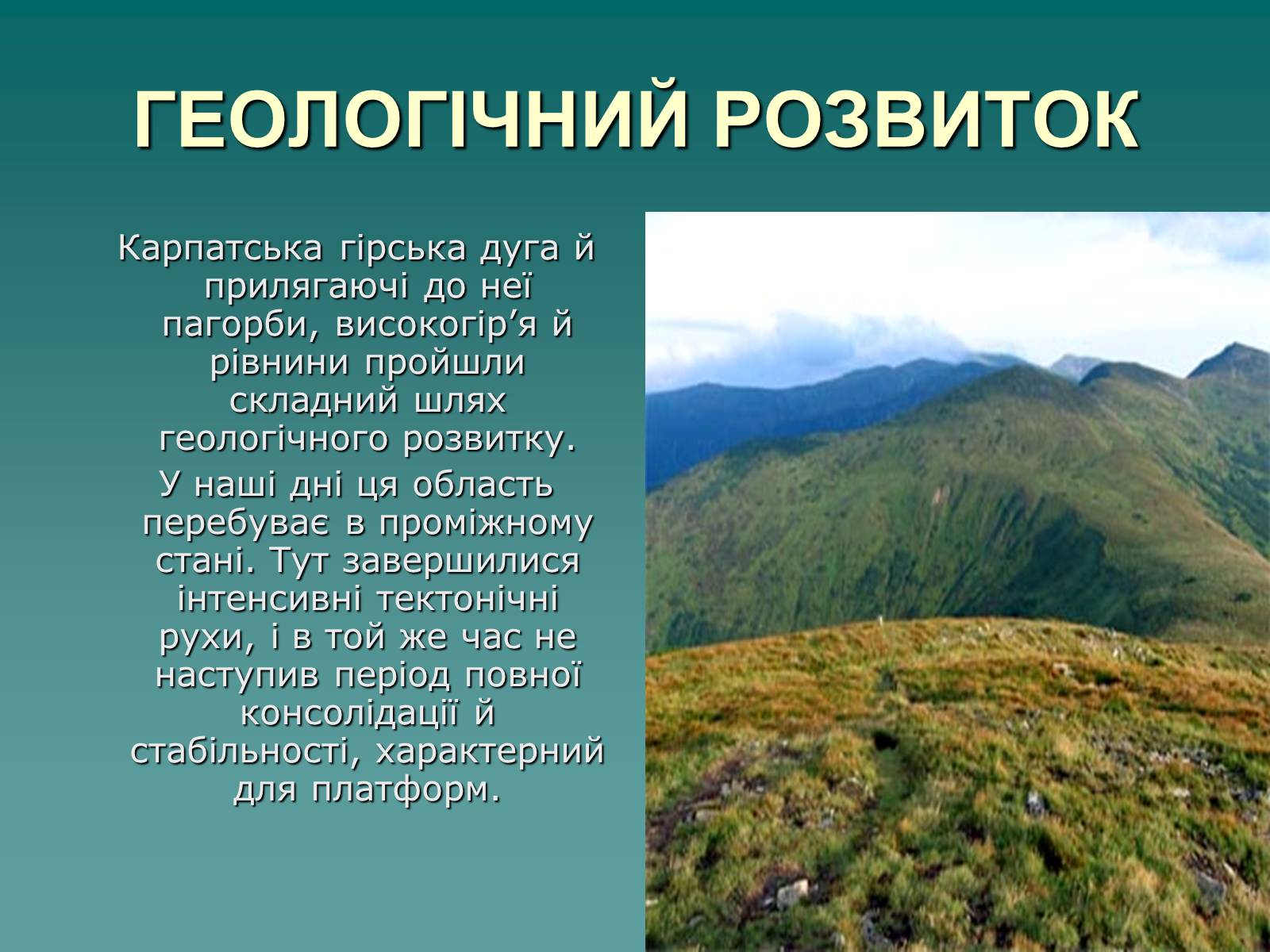 ГЕОЛОГІЧНИЙ РОЗВИТОК

Карпатська гірська дуга й прилягаючі до неї пагорби, високогір’я й рівнини пройшли складний шлях геологічного розвитку.

У наші дні ця область перебуває в проміжному стані. Тут завершилися інтенсивні тектонічні рухи, і в той же час не наступив період повної консолідації й стабільності, характерний для платформ.